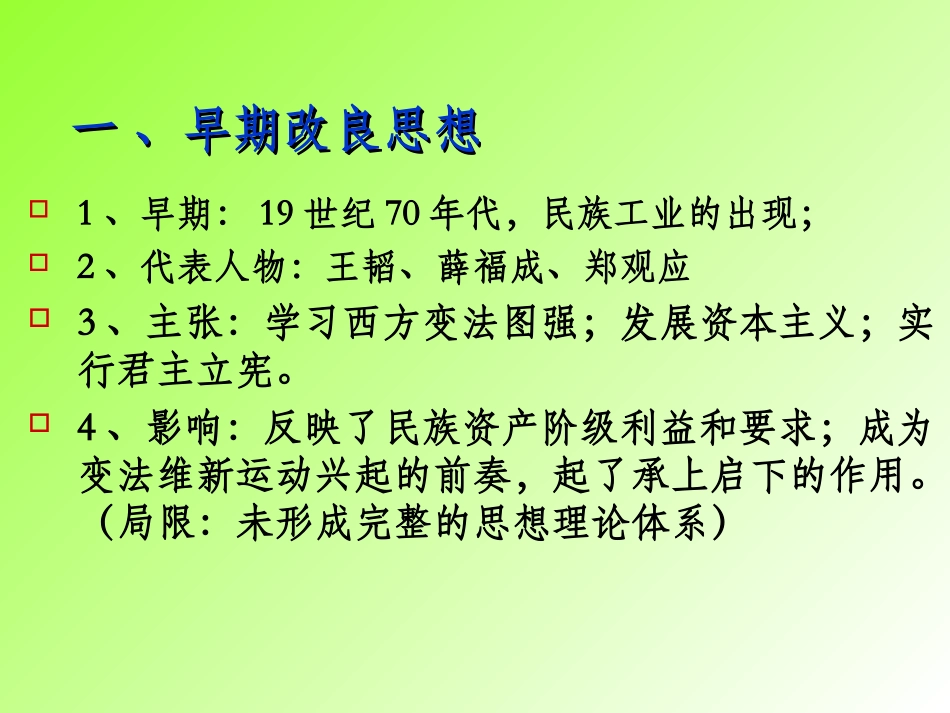 一、早期改良思想

1、早期：19世纪70年代，民族工业的出现；

2、代表人物：王韬、薛福成、郑观应

3、主张：学习西方变法图强；发展资本主义；实行君主立宪。

4、影响：反映了民族资产阶级利益和要求；成为变法维新运动兴起的前奏，起了承上启下的作用。（局限：未形成完整的思想理论体系）